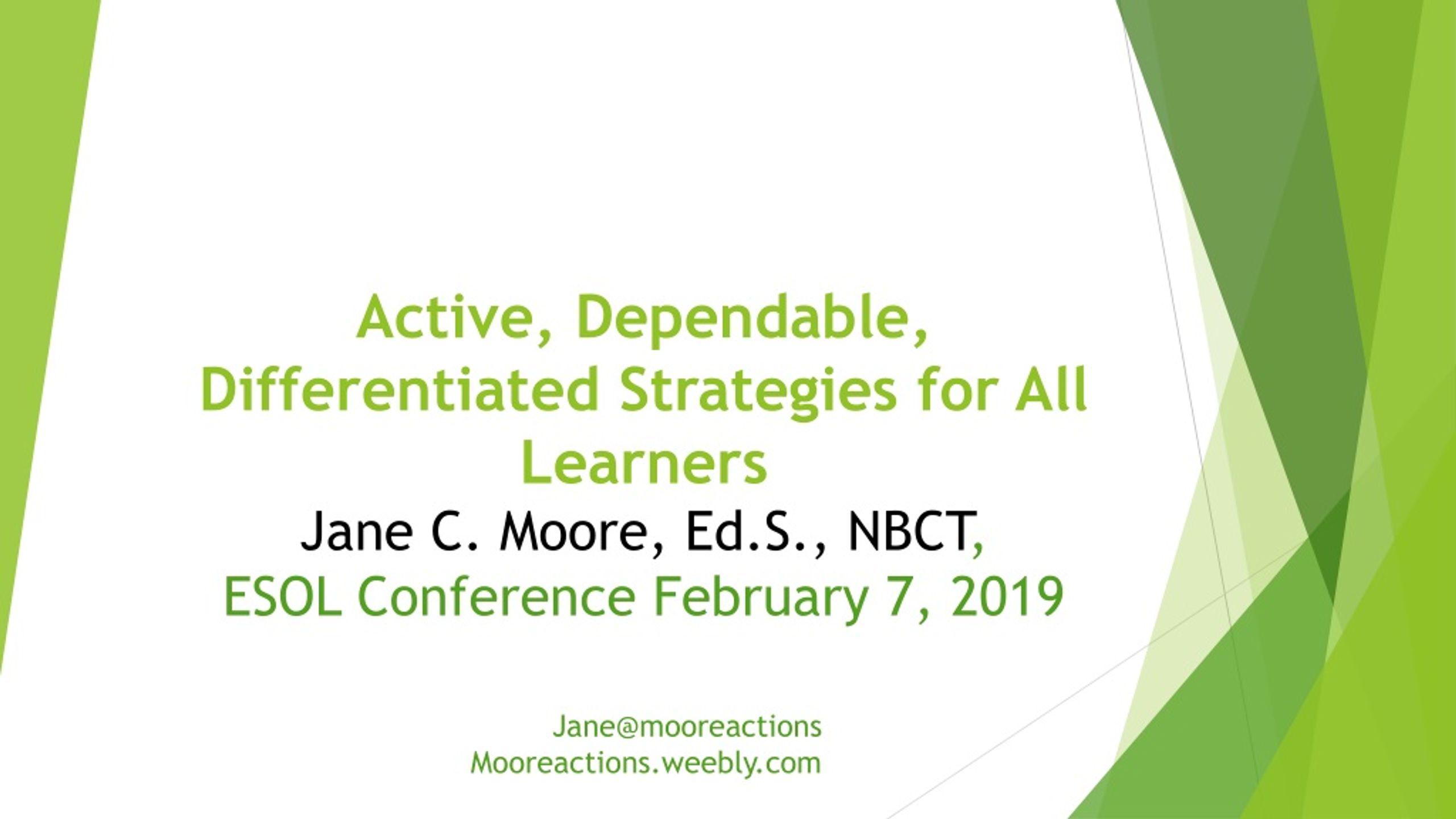 Active, Dependable, Differentiated Strategies for All Learners

Jane C. Moore, Ed.S., NBCT,
ESOL Conference February 7, 2019

Jane@mooreactions
Mooreactions.weebly.com